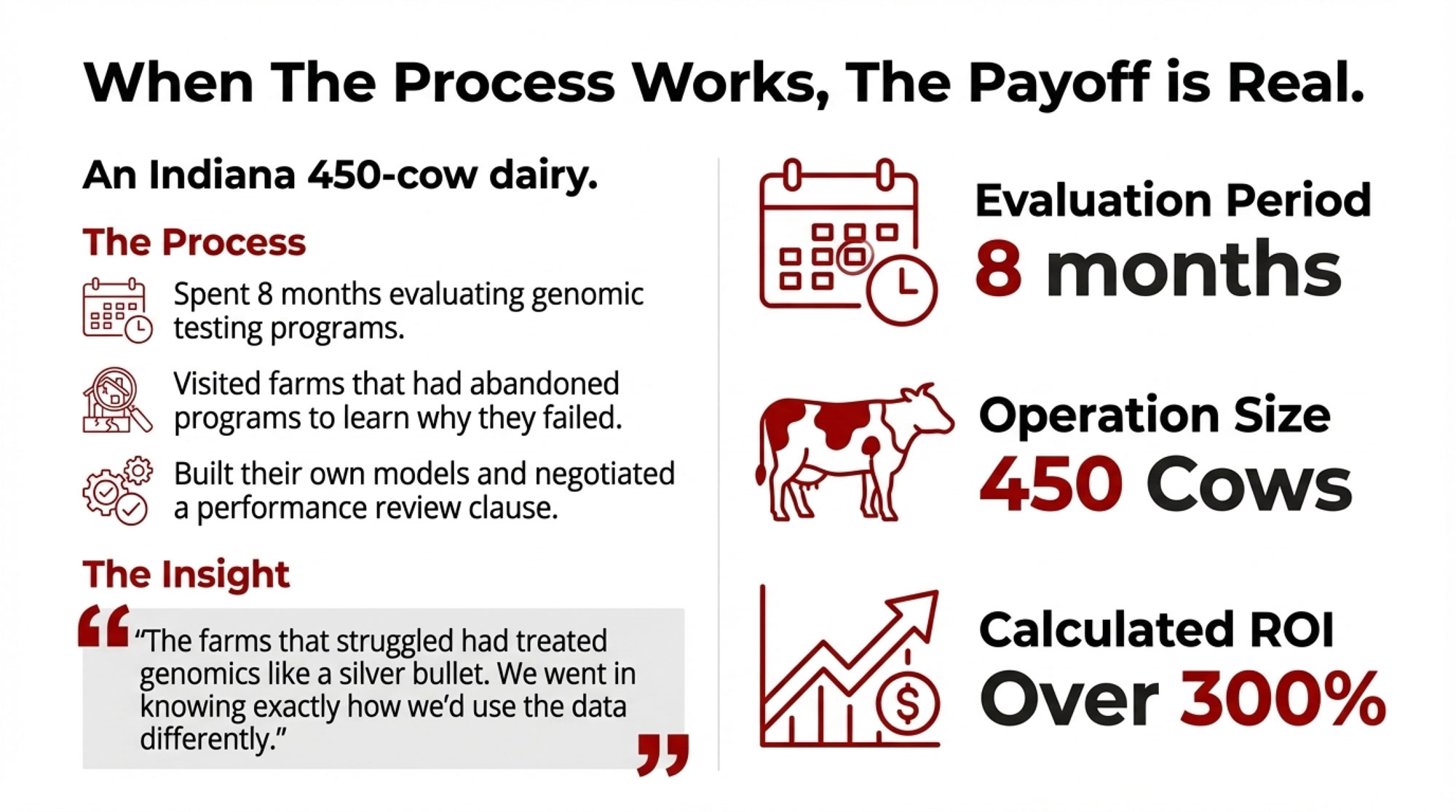 When The Process Works, The Payoff is Real.

An Indiana 450-cow dairy.

The Process

Spent 8 months evaluating genomic testing programs.

Visited farms that had abandoned programs to learn why they failed.

Built their own models and negotiated a performance review clause.

The Insight

“The farms that struggled had treated genomics like a silver bullet. We went in knowing exactly how we’d use the data differently.”

Evaluation Period
8 months

Operation Size
450 Cows

Calculated ROI
Over 300%